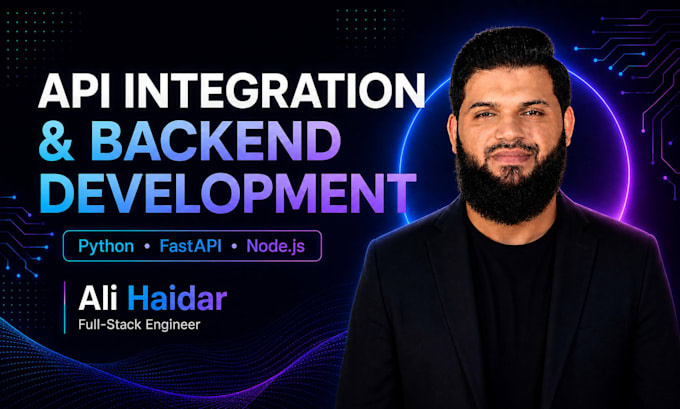 API INTEGRATION
& BACKEND
DEVELOPMENT

Python • FastAPI • Node.js

Ali Haidar
Full-Stack Engineer